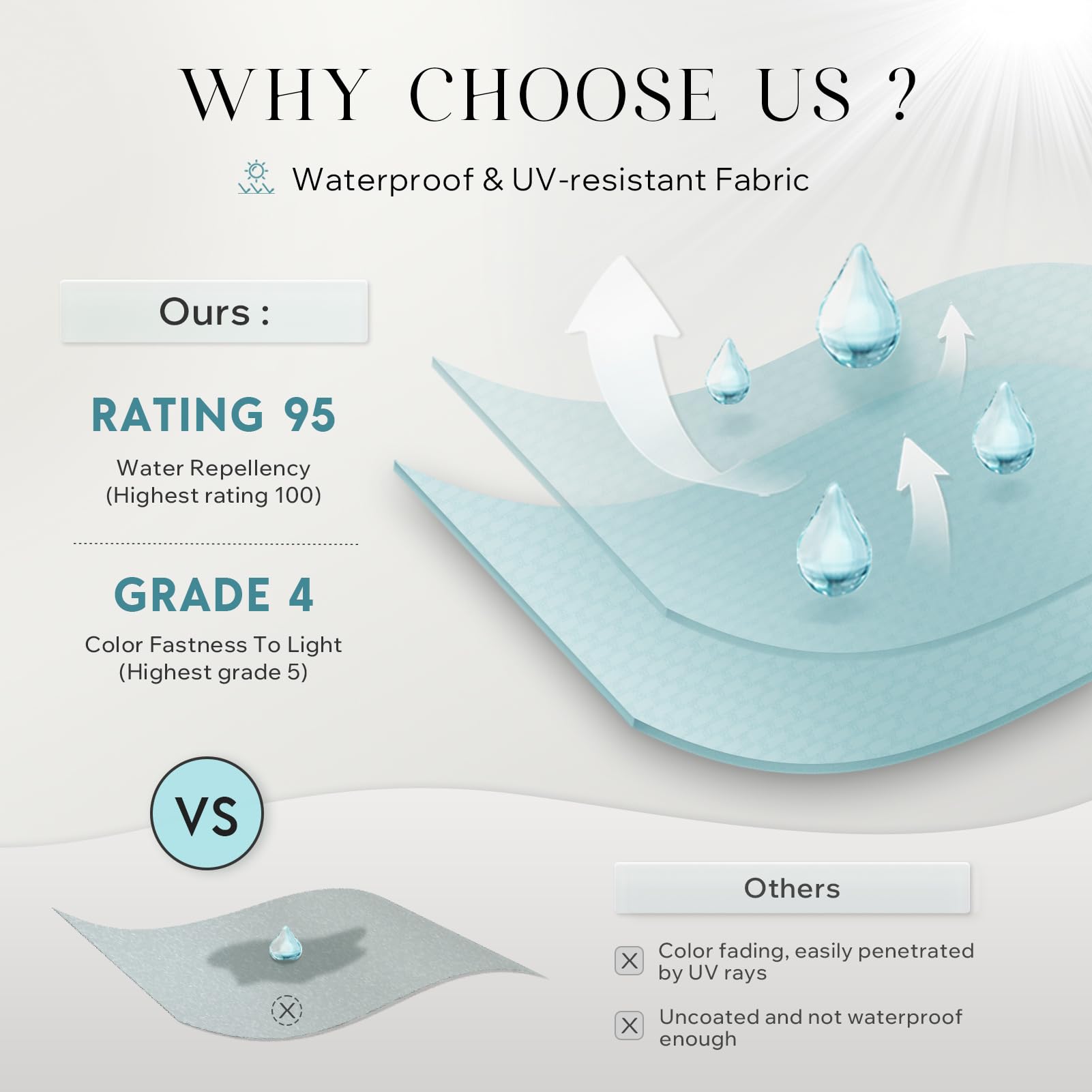 WHY CHOOSE US ?

Waterproof & UV-resistant Fabric

Ours :

RATING 95
Water Repellency
(Highest rating 100)

GRADE 4
Color Fastness To Light
(Highest grade 5)

VS

Others

Color fading, easily penetrated by UV rays

Uncoated and not waterproof enough